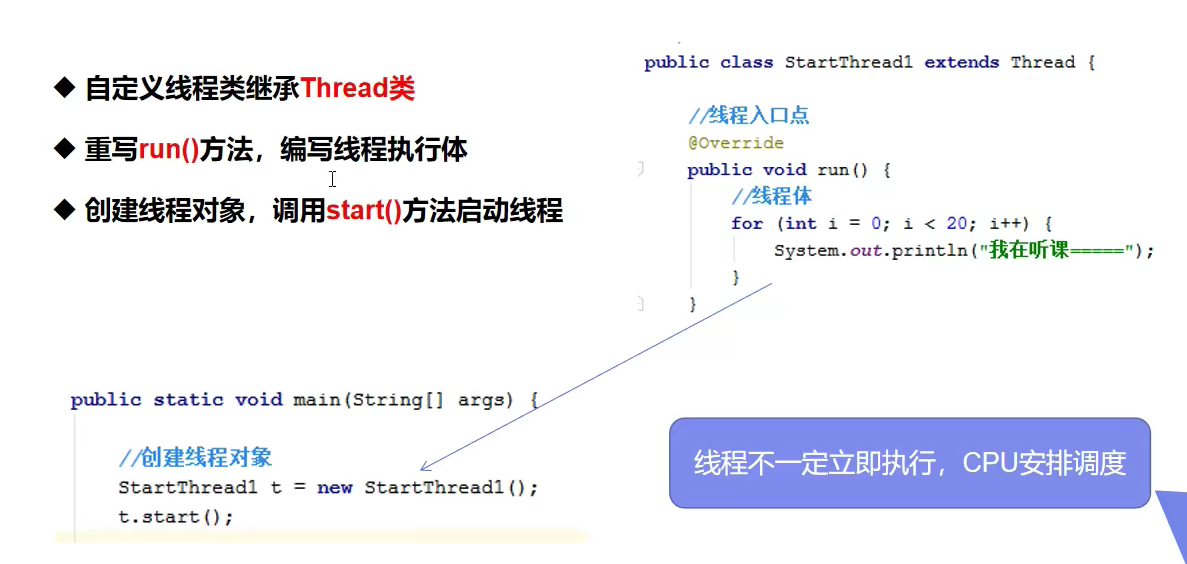 ◆ 自定义线程类继承Thread类

◆ 重写run()方法，编写线程执行体

◆ 创建线程对象，调用start()方法启动线程

public class StartThread1 extends Thread {

    //线程入口点
    @Override
    public void run() {
        //线程体
        for (int i = 0; i < 20; i++) {
            System.out.println("我在听课=====");
        }
    }

public static void main(String[] args) {

    //创建线程对象
    StartThread1 t = new StartThread1();
    t.start();

线程不一定立即执行，CPU安排调度